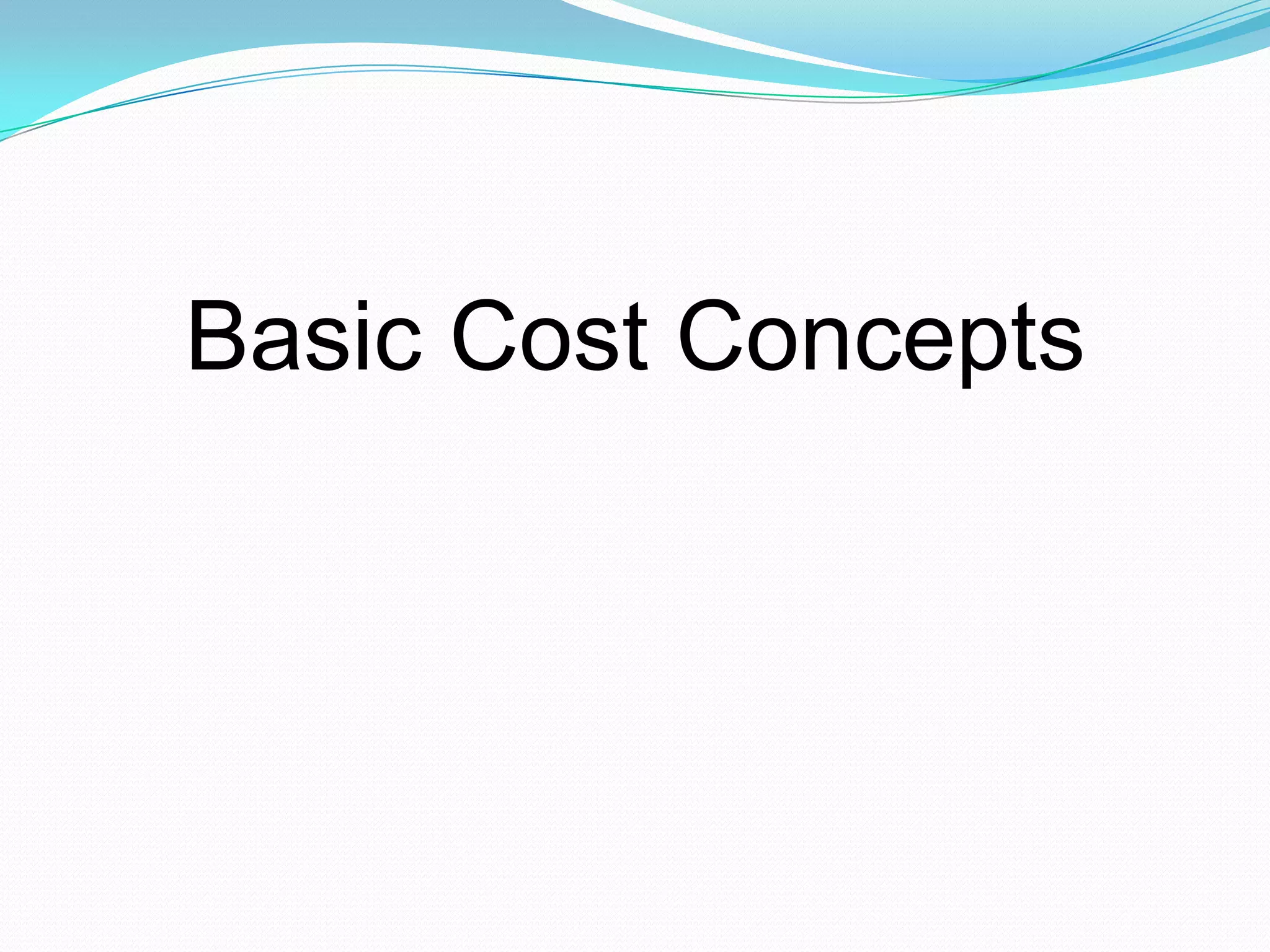 Basic Cost Concepts